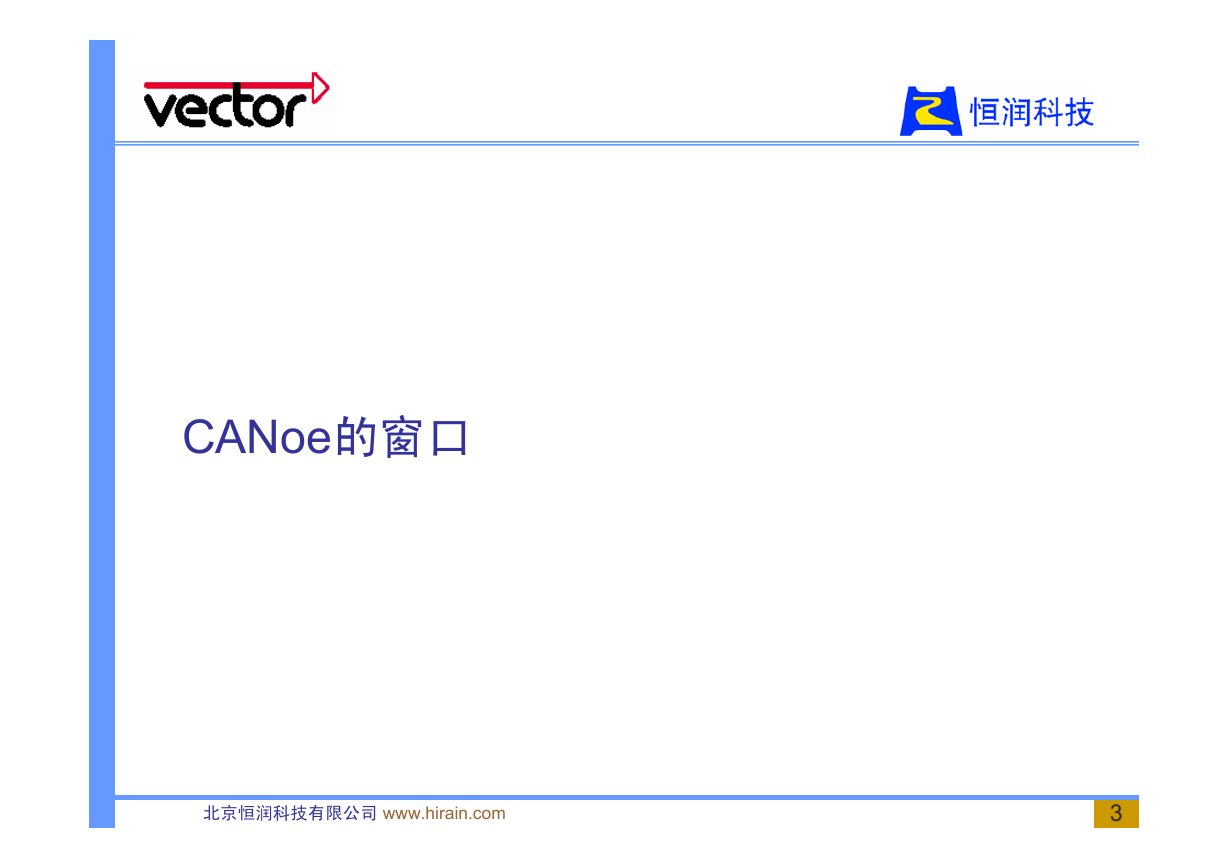 vector

恒润科技

CANoe的窗口

北京恒润科技有限公司 www.hirain.com

3